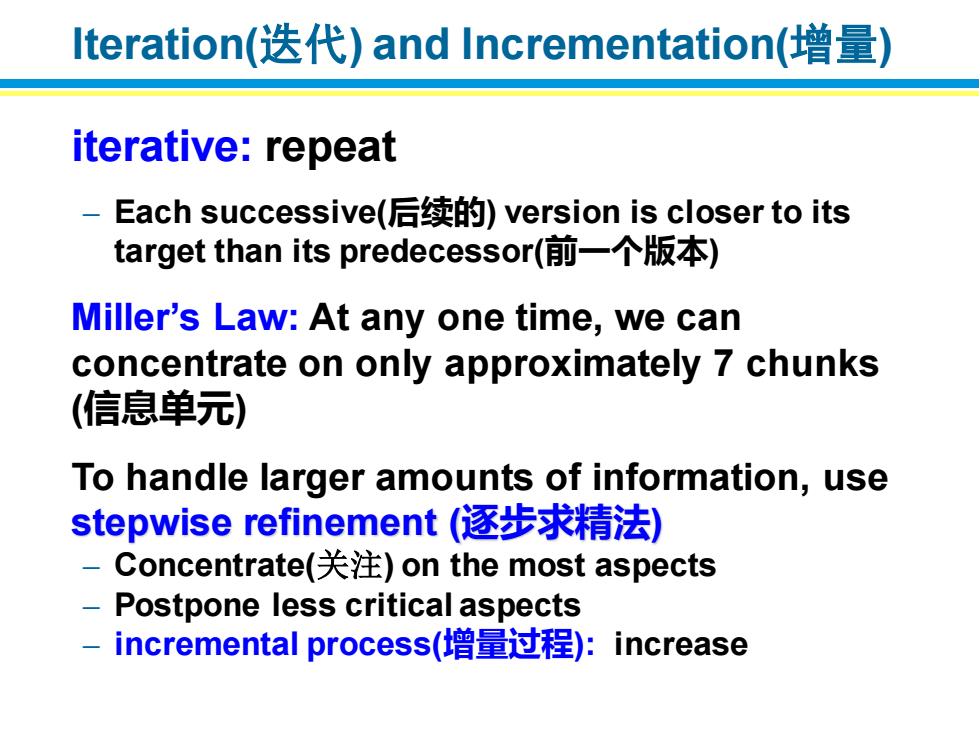 Iteration(迭代) and Incrementation(增量)

iterative: repeat

– Each successive(后续的) version is closer to its target than its predecessor(前一个版本)

Miller's Law: At any one time, we can concentrate on only approximately 7 chunks (信息单元)

To handle larger amounts of information, use stepwise refinement (逐步求精法)

– Concentrate(关注) on the most aspects
– Postpone less critical aspects
– incremental process(增量过程): increase